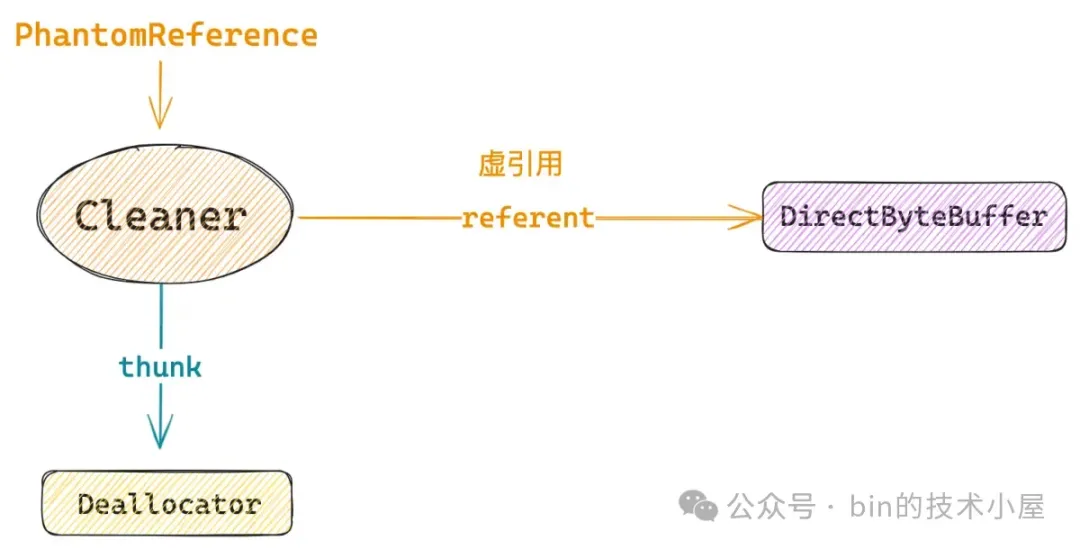 PhantomReference

Cleaner

虚引用

referent

DirectByteBuffer

thunk

Deallocator

公众号 · bin的技术小屋